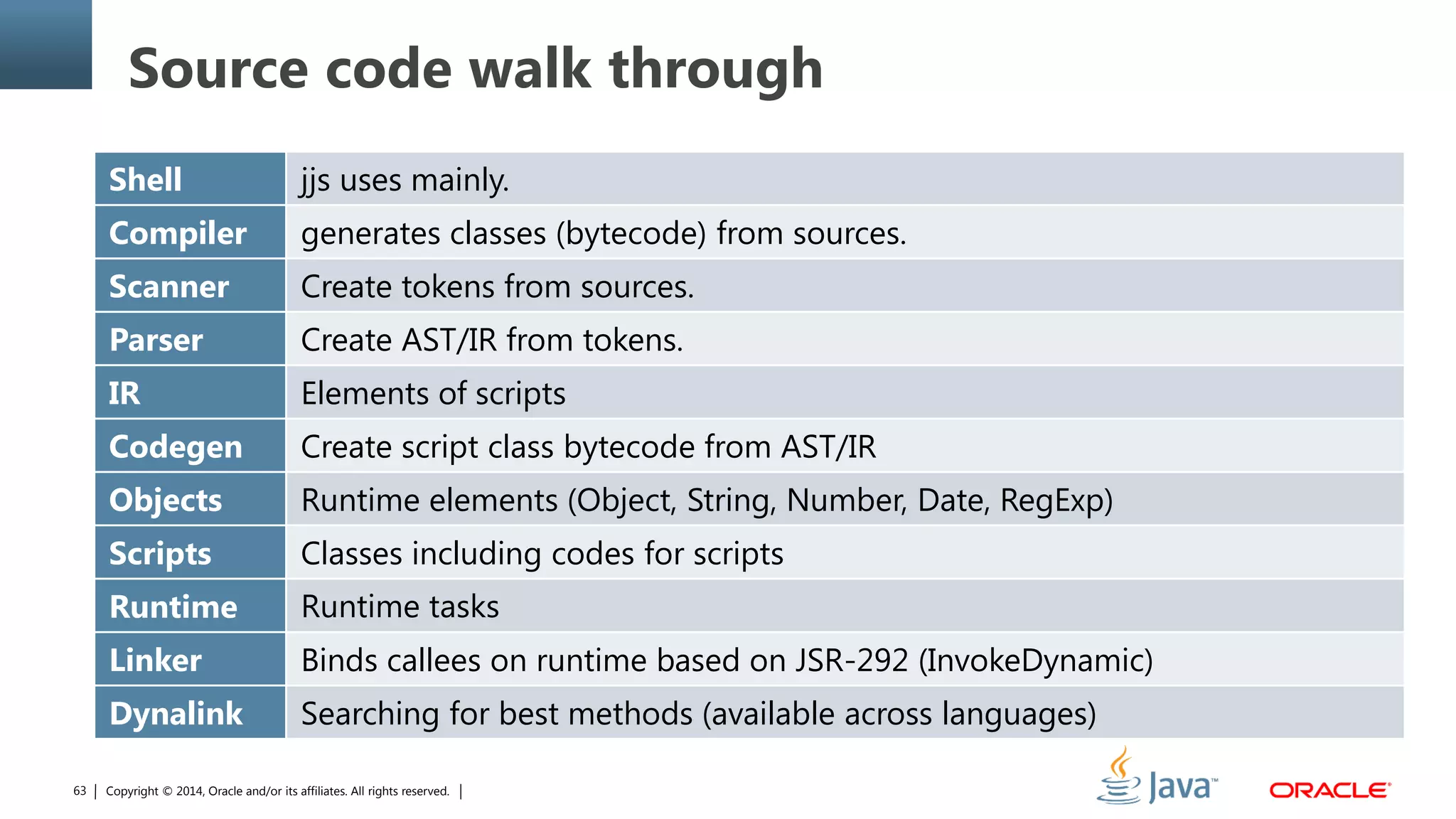 Source code walk through

| Shell | jjs uses mainly. |
|---|---|
| Compiler | generates classes (bytecode) from sources. |
| Scanner | Create tokens from sources. |
| Parser | Create AST/IR from tokens. |
| IR | Elements of scripts |
| Codegen | Create script class bytecode from AST/IR |
| Objects | Runtime elements (Object, String, Number, Date, RegExp) |
| Scripts | Classes including codes for scripts |
| Runtime | Runtime tasks |
| Linker | Binds callees on runtime based on JSR-292 (InvokeDynamic) |
| Dynalink | Searching for best methods (available across languages) |

63 | Copyright © 2014, Oracle and/or its affiliates. All rights reserved. |

Java™ ORACLE®